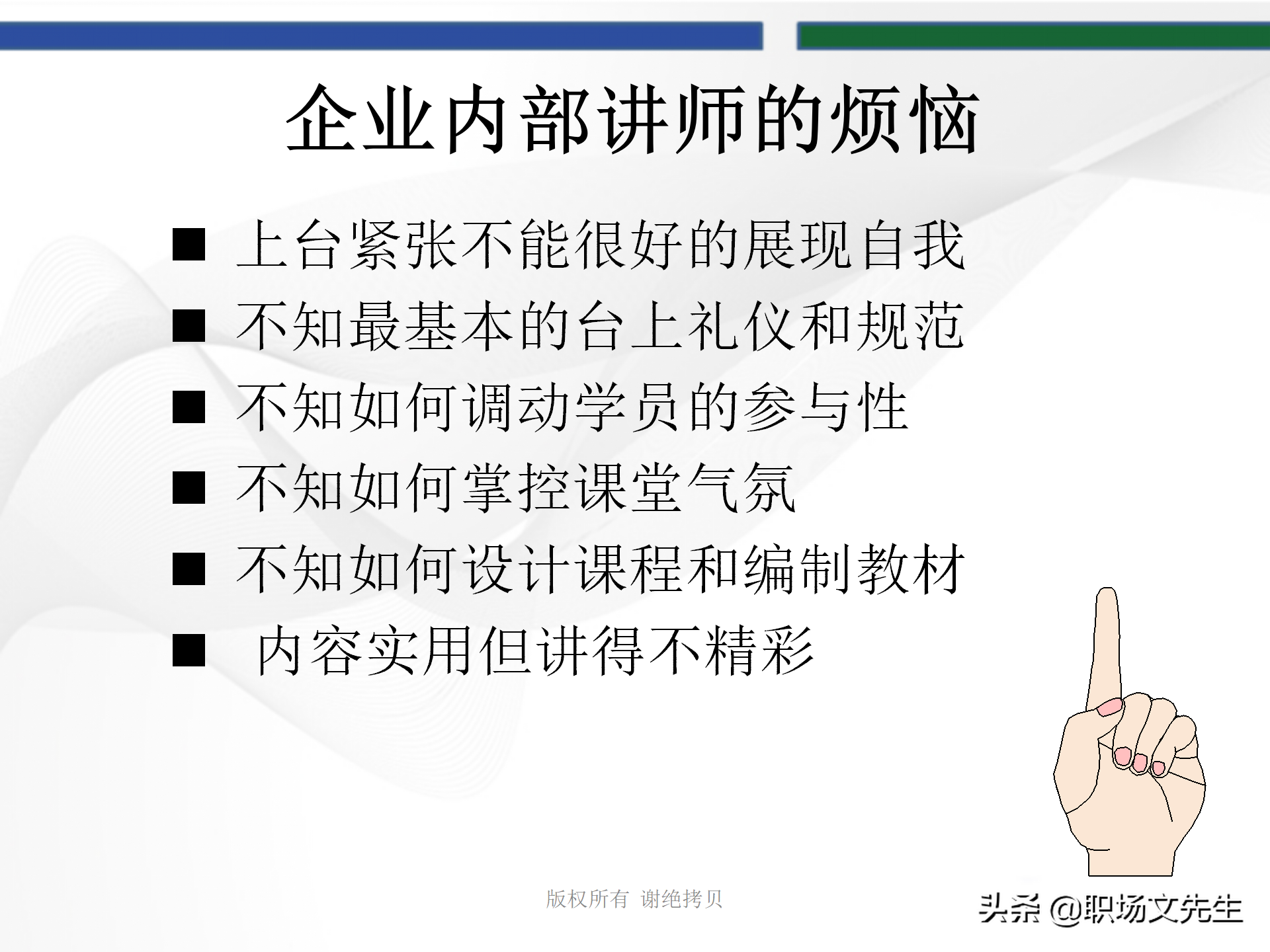 企业内部讲师的烦恼

■ 上台紧张不能很好的展现自我
■ 不知最基本的台上礼仪和规范
■ 不知如何调动学员的参与性
■ 不知如何掌控课堂气氛
■ 不知如何设计课程和编制教材
■ 内容实用但讲得不精彩

版权所有 谢绝拷贝

头条 @职场文先生